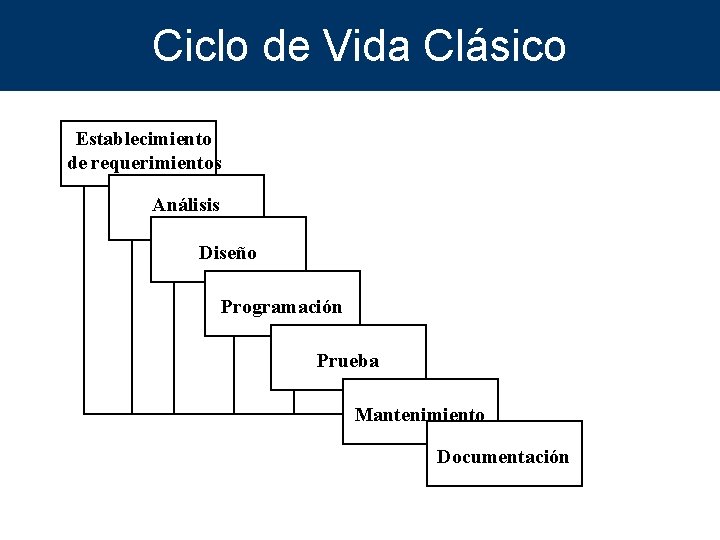 Ciclo de Vida Clásico

Establecimiento de requerimientos

Análisis

Diseño

Programación

Prueba

Mantenimiento

Documentación